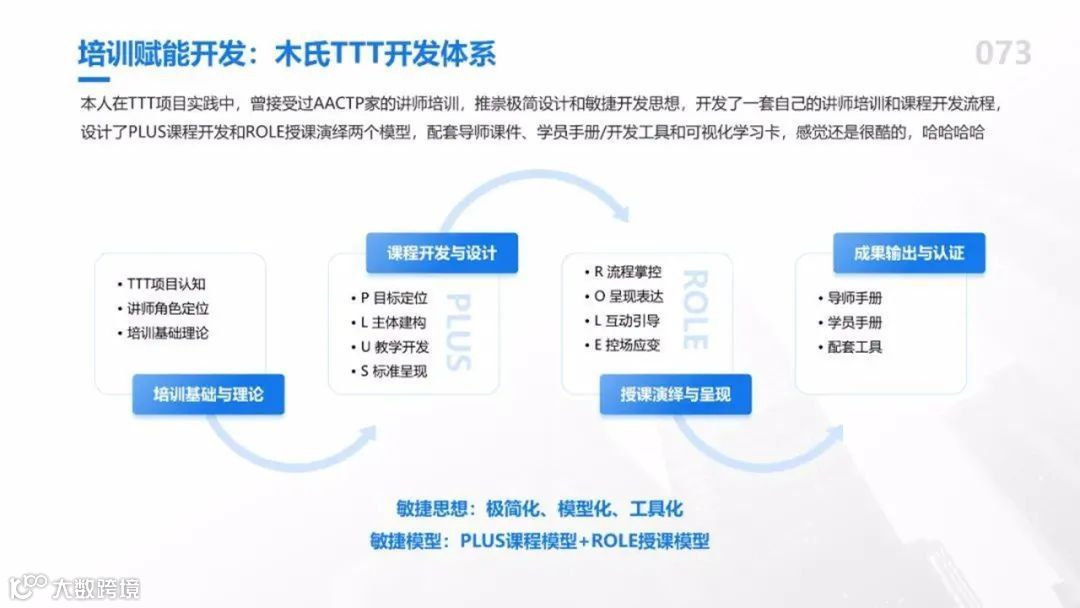 培训赋能开发：木氏TTT开发体系

073

本人在TTT项目实践中，曾接受过AACTP家的讲师培训，推崇极简设计和敏捷开发思想，开发了一套自己的讲师培训和课程开发流程，设计了PLUS课程开发和ROLE授课演绎两个模型，配套导师课件、学员手册/开发工具和可视化学习卡，感觉还是很酷的，哈哈哈哈

• TTT项目认知
• 讲师角色定位
• 培训基础理论

培训基础与理论

课程开发与设计

• P 目标定位
• L 主体建构
• U 教学开发
• S 标准呈现

PLUS

• R 流程掌控
• O 呈现表达
• L 互动引导
• E 控场应变

ROLE

授课演绎与呈现

成果输出与认证

• 导师手册
• 学员手册
• 配套工具

敏捷思想：极简化、模型化、工具化

敏捷模型：PLUS课程模型+ROLE授课模型

大数跨境